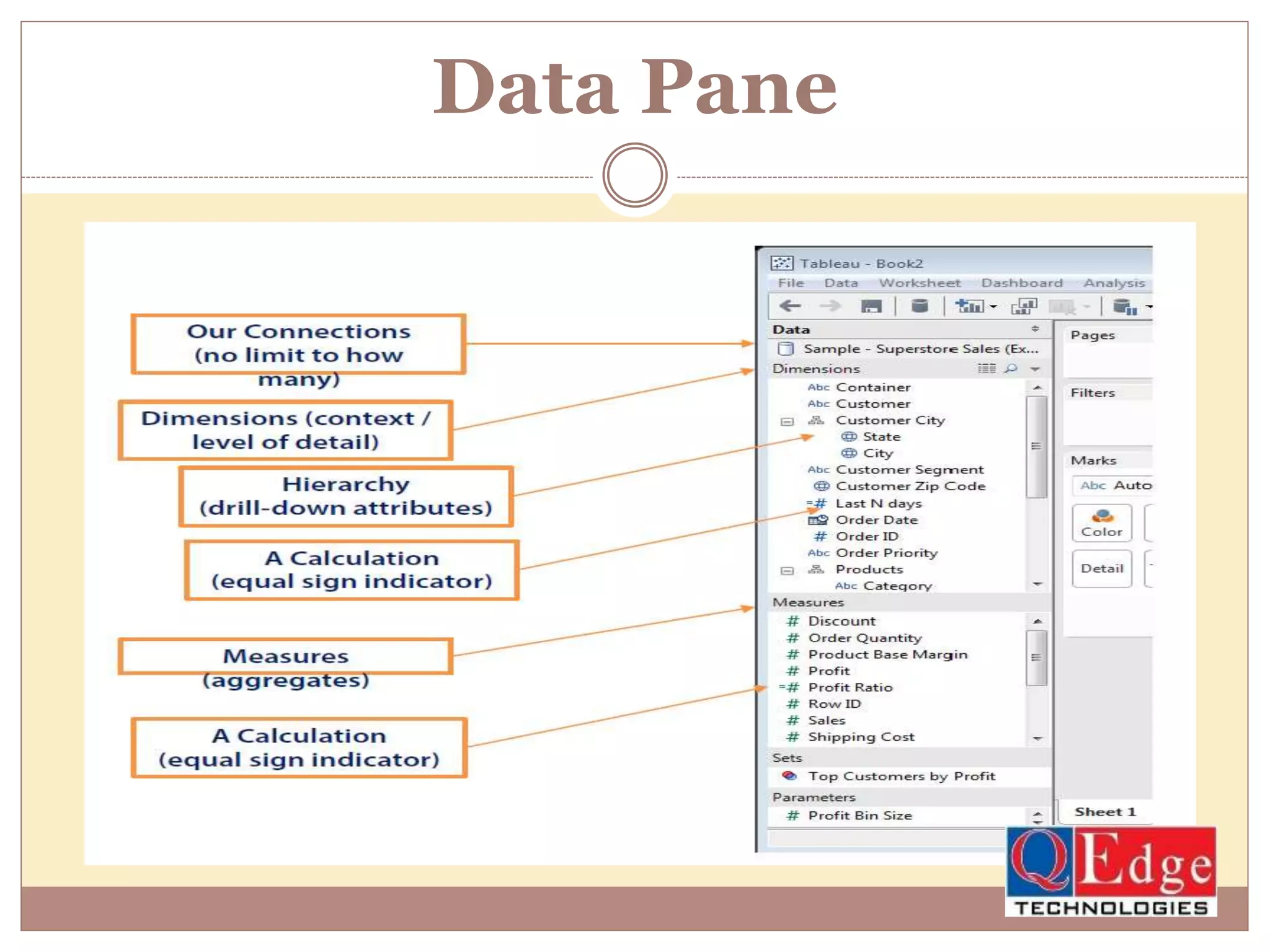 Data Pane

Our Connections (no limit to how many)

Dimensions (context / level of detail)

Hierarchy (drill-down attributes)

A Calculation (equal sign indicator)

Measures (aggregates)

A Calculation (equal sign indicator)

Tableau - Book2
File Data Worksheet Dashboard Analysis

Data
Sample - Superstore Sales (Ex...
Dimensions
Abc Container
Abc Customer
Customer City
State
City
Abc Customer Segment
Customer Zip Code
=# Last N days
Order Date
# Order ID
Abc Order Priority
Products
Abc Category
Measures
# Discount
# Order Quantity
# Product Base Margin
# Profit
=# Profit Ratio
# Row ID
# Sales
# Shipping Cost
Sets
Top Customers by Profit
Parameters
# Profit Bin Size

Pages
Filters
Marks
Abc Auto
Color
Detail
Sheet 1

QEdge
TECHNOLOGIES